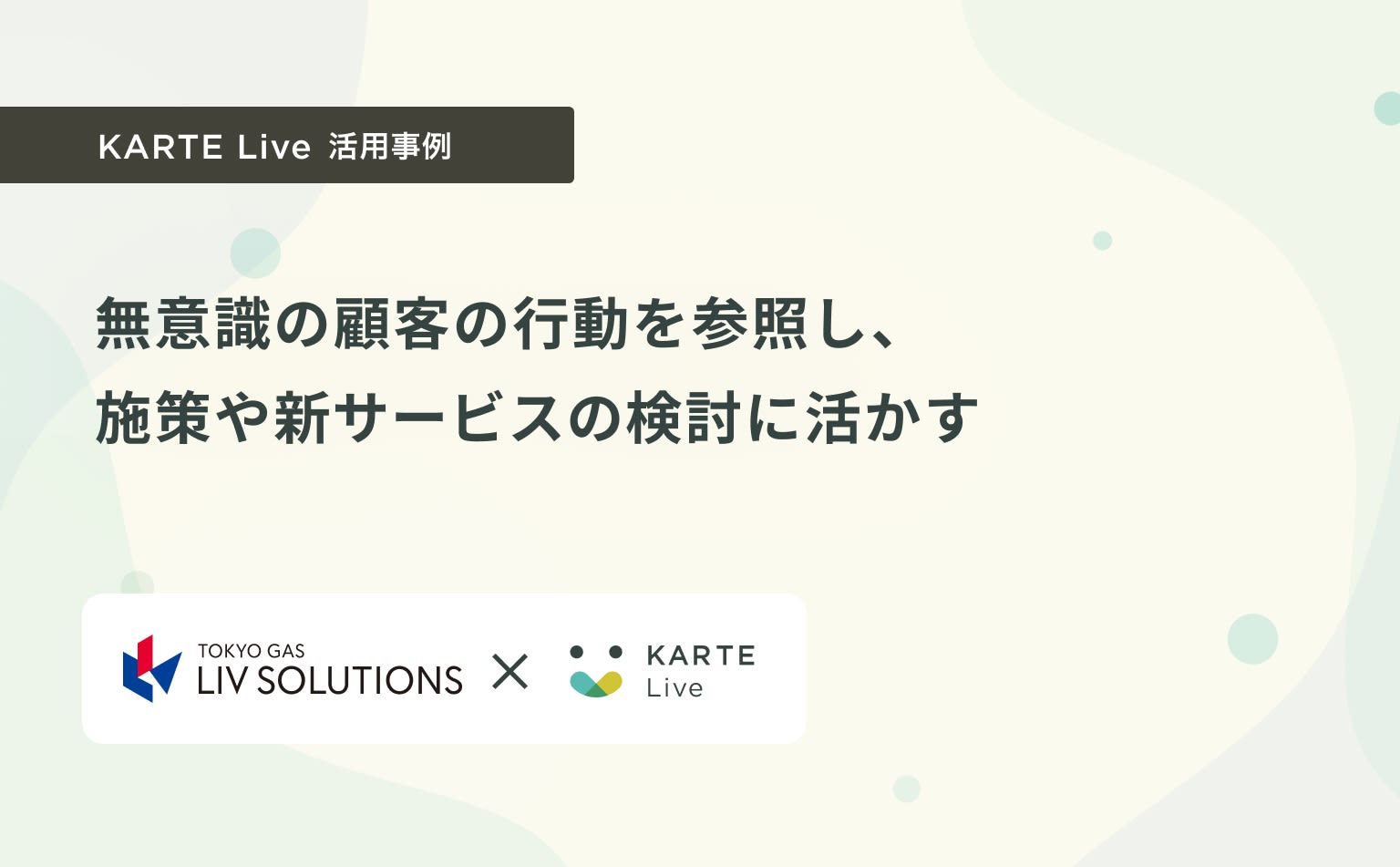 KARTE Live 活用事例

無意識の顧客の行動を参照し、
施策や新サービスの検討に活かす

TOKYO GAS
LIV SOLUTIONS

×

KARTE
Live